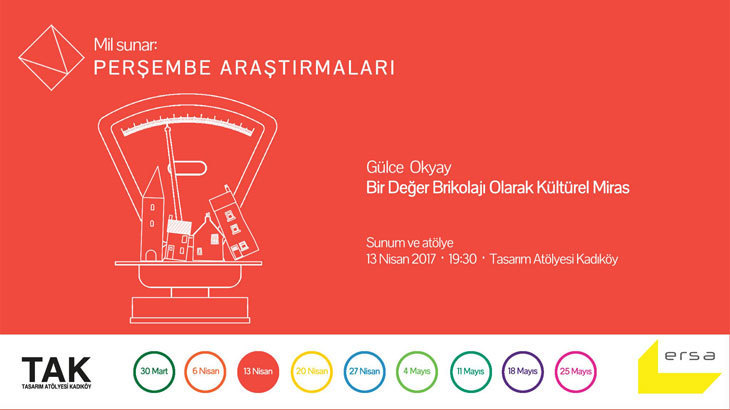 Mil sunar:
PERŞEMBE ARAŞTIRMALARI

Gülce Okyay
Bir Değer Brikolajı Olarak Kültürel Miras

Sunum ve atölye
13 Nisan 2017 • 19:30 • Tasarım Atölyesi Kadıköy

TAK
TASARIM ATÖLYESİ KADIKÖY

30 Mart
6 Nisan
13 Nisan
20 Nisan
27 Nisan
4 Mayıs
11 Mayıs
18 Mayıs
25 Mayıs

ersa